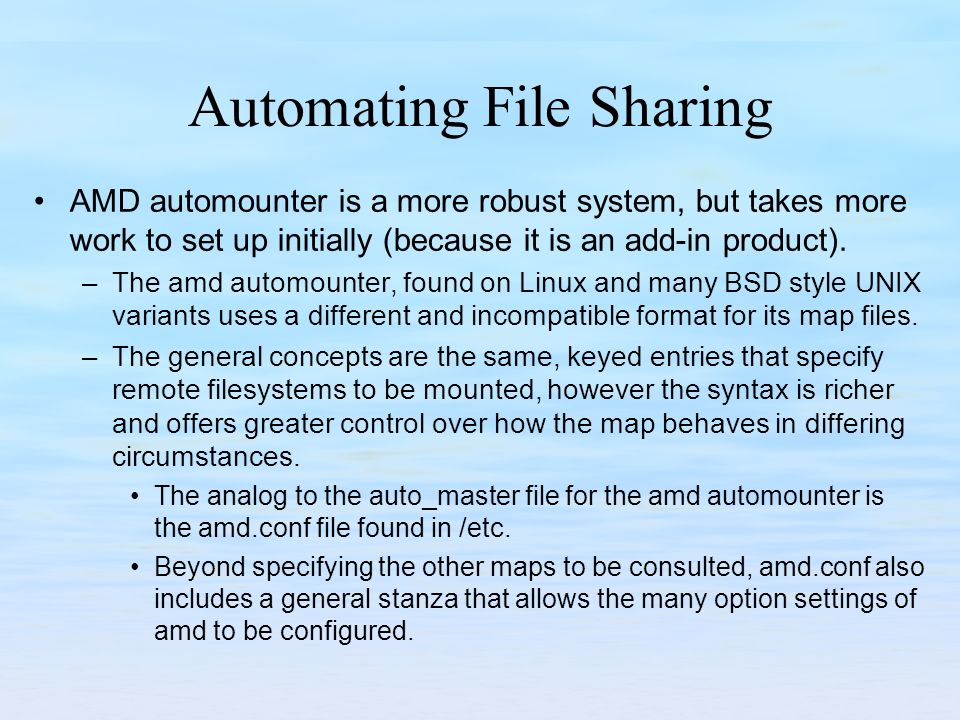 Automating File Sharing

• AMD automounter is a more robust system, but takes more work to set up initially (because it is an add-in product).

– The amd automounter, found on Linux and many BSD style UNIX variants uses a different and incompatible format for its map files.

– The general concepts are the same, keyed entries that specify remote filesystems to be mounted, however the syntax is richer and offers greater control over how the map behaves in differing circumstances.

• The analog to the auto_master file for the amd automounter is the amd.conf file found in /etc.

• Beyond specifying the other maps to be consulted, amd.conf also includes a general stanza that allows the many option settings of amd to be configured.